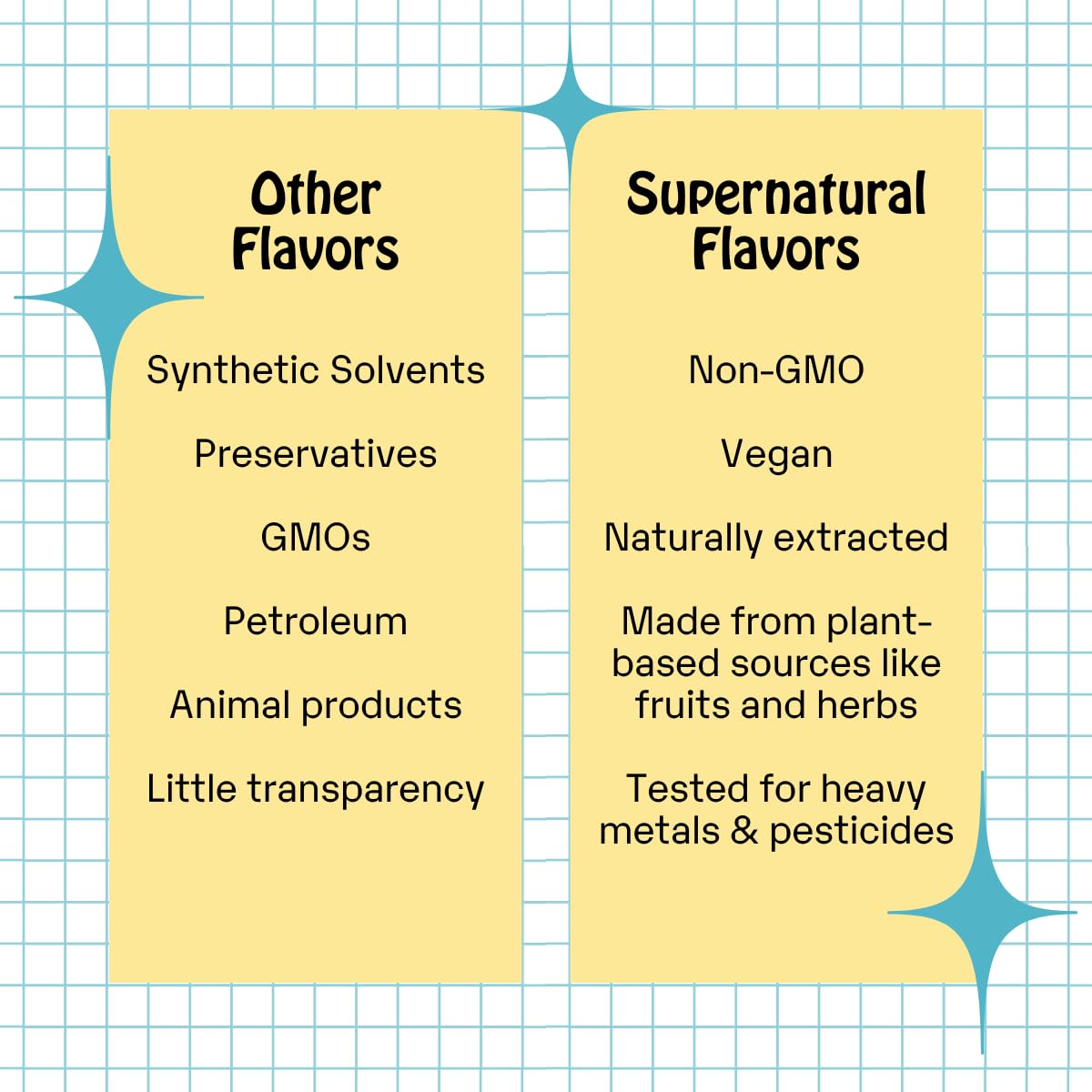 Other Flavors

Synthetic Solvents

Preservatives

GMOs

Petroleum

Animal products

Little transparency

Supernatural Flavors

Non-GMO

Vegan

Naturally extracted

Made from plant-based sources like fruits and herbs

Tested for heavy metals & pesticides